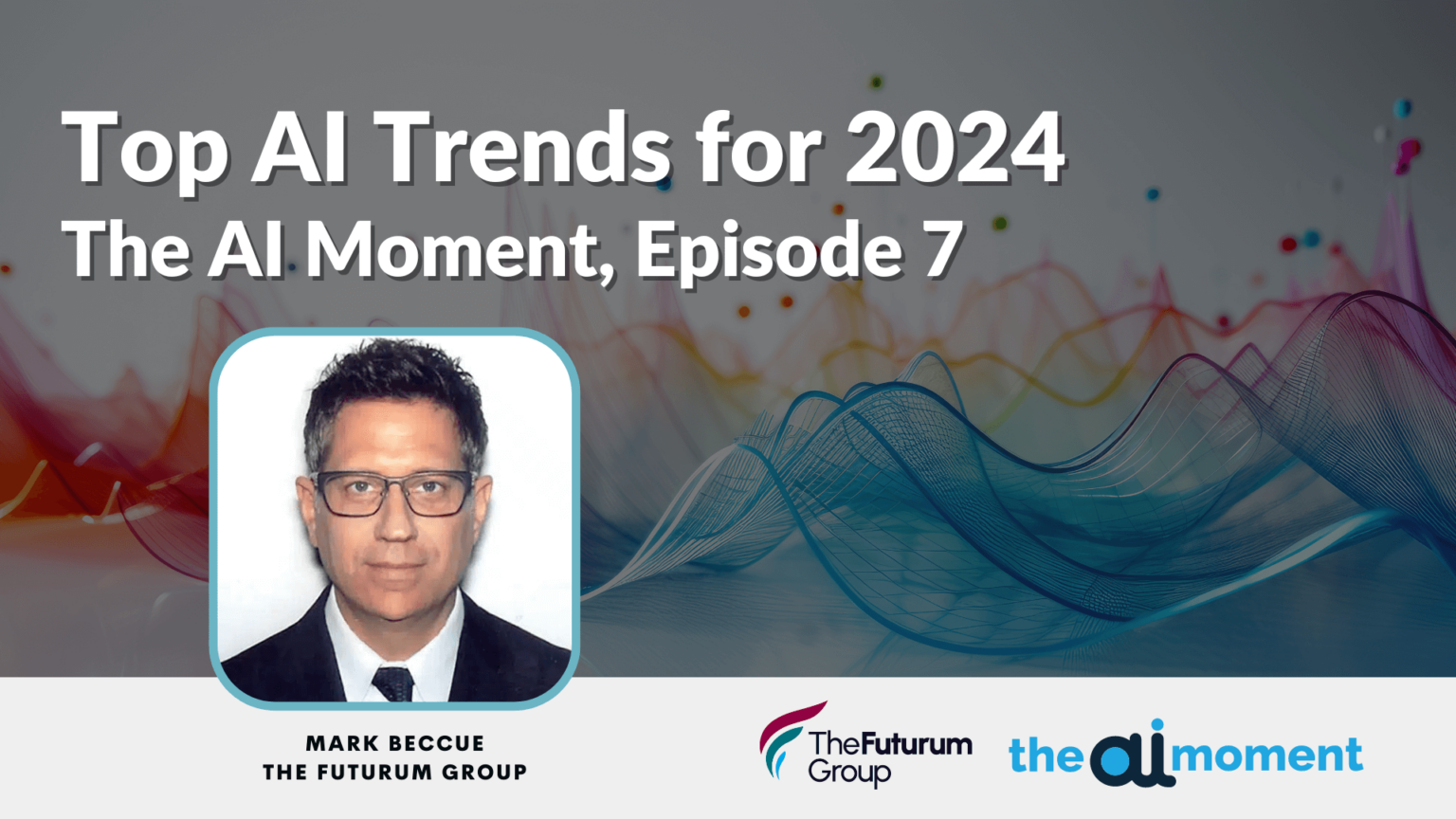 Top AI Trends for 2024
The AI Moment, Episode 7

MARK BECCUE
THE FUTURUM GROUP

TheFuturum Group

the ai moment